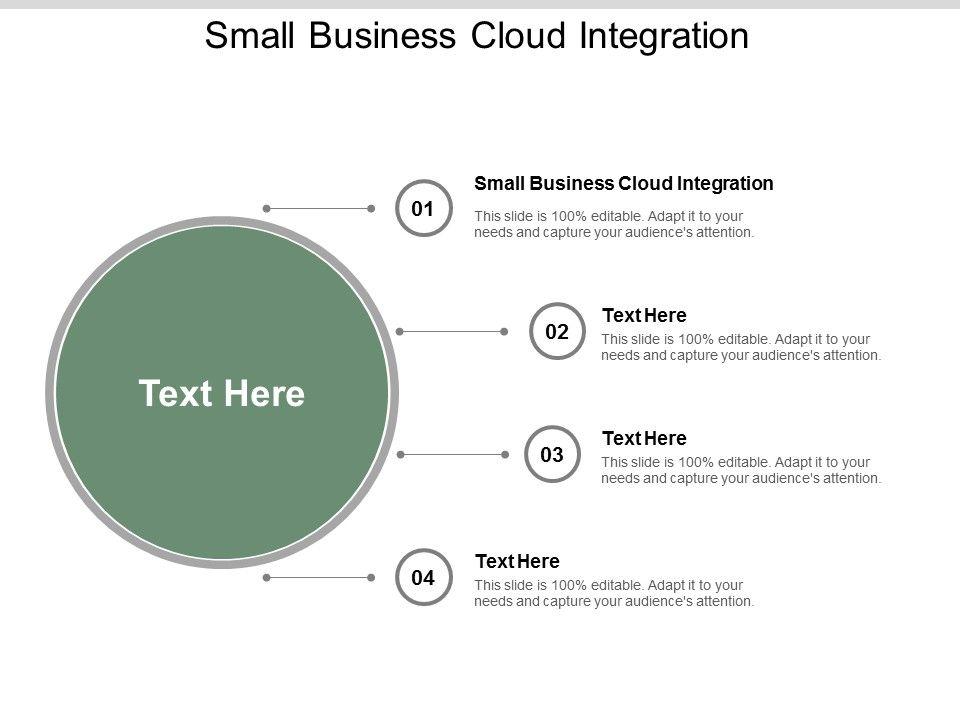 Small Business Cloud Integration

Text Here

01

Small Business Cloud Integration

This slide is 100% editable. Adapt it to your needs and capture your audience's attention.

02

Text Here

This slide is 100% editable. Adapt it to your needs and capture your audience's attention.

03

Text Here

This slide is 100% editable. Adapt it to your needs and capture your audience's attention.

04

Text Here

This slide is 100% editable. Adapt it to your needs and capture your audience's attention.